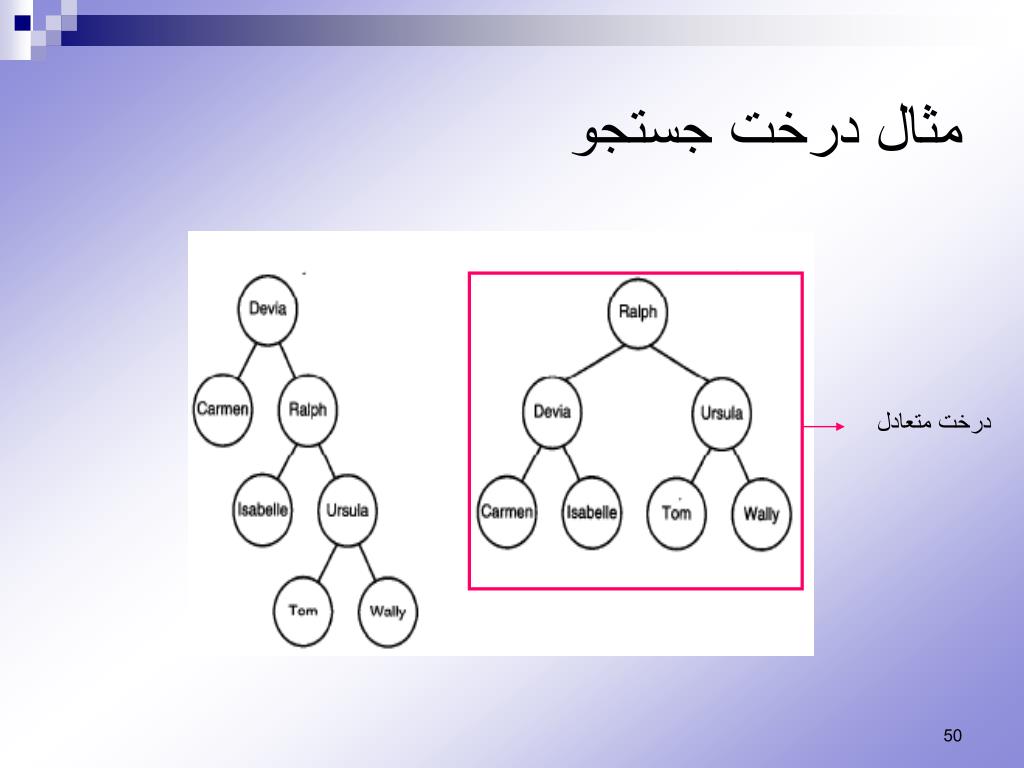 مثال درخت جستجو

Devia
Carmen
Ralph
Isabelle
Ursula
Tom
Wally

Ralph
Devia
Ursula
Carmen
Isabelle
Tom
Wally

درخت متعادل

50